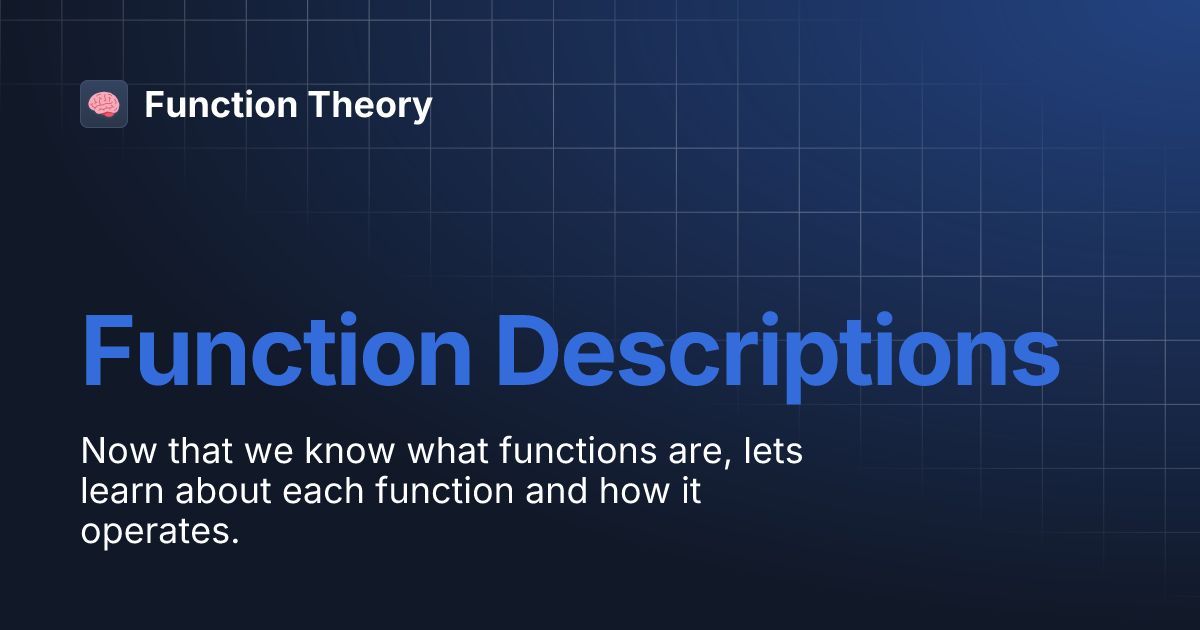 Function Theory

Function Descriptions

Now that we know what functions are, lets learn about each function and how it operates.